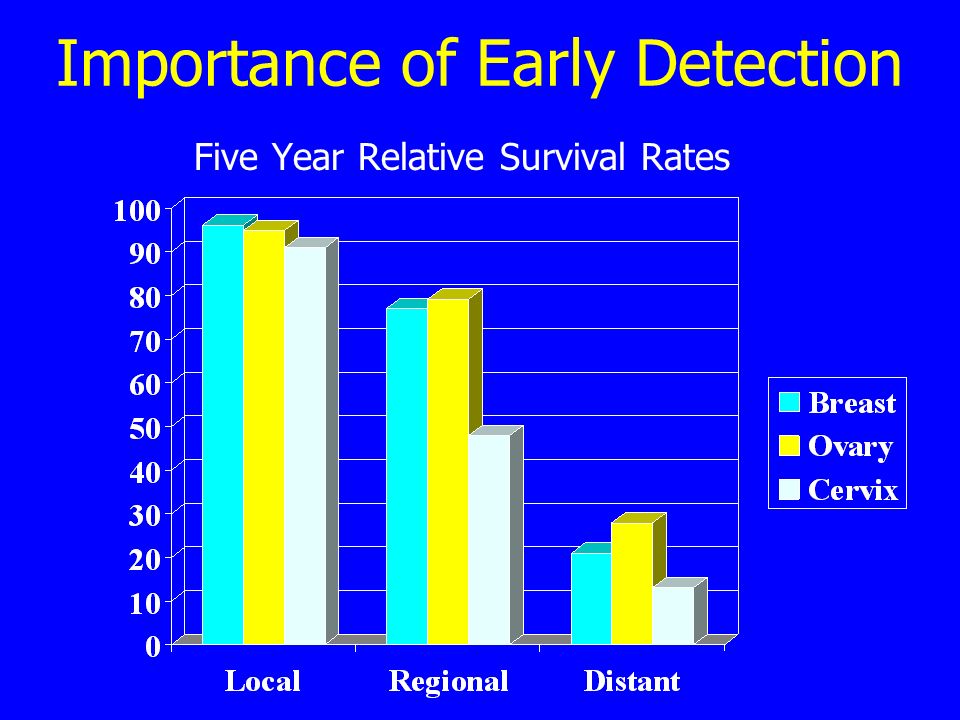 Importance of Early Detection

Five Year Relative Survival Rates

100
90
80
70
60
50
40
30
20
10
0

Local
Regional
Distant

Breast
Ovary
Cervix